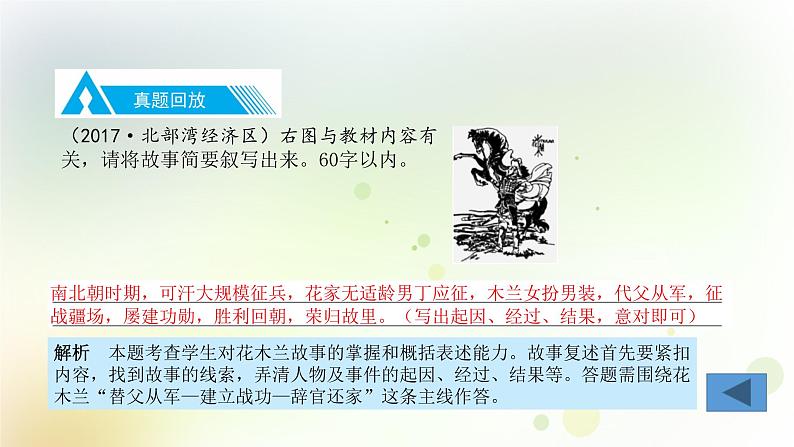 真题回放

（2017·北部湾经济区）右图与教材内容有关，请将故事简要叙写出来。60字以内。

南北朝时期，可汗大规模征兵，花家无适龄男丁应征，木兰女扮男装，代父从军，征战疆场，屡建功勋，胜利回朝，荣归故里。（写出起因、经过、结果，意对即可）

解析　本题考查学生对花木兰故事的掌握和概括表述能力。故事复述首先要紧扣内容，找到故事的线索，弄清人物及事件的起因、经过、结果等。答题需围绕花木兰“替父从军—建立战功—辞官还家”这条主线作答。